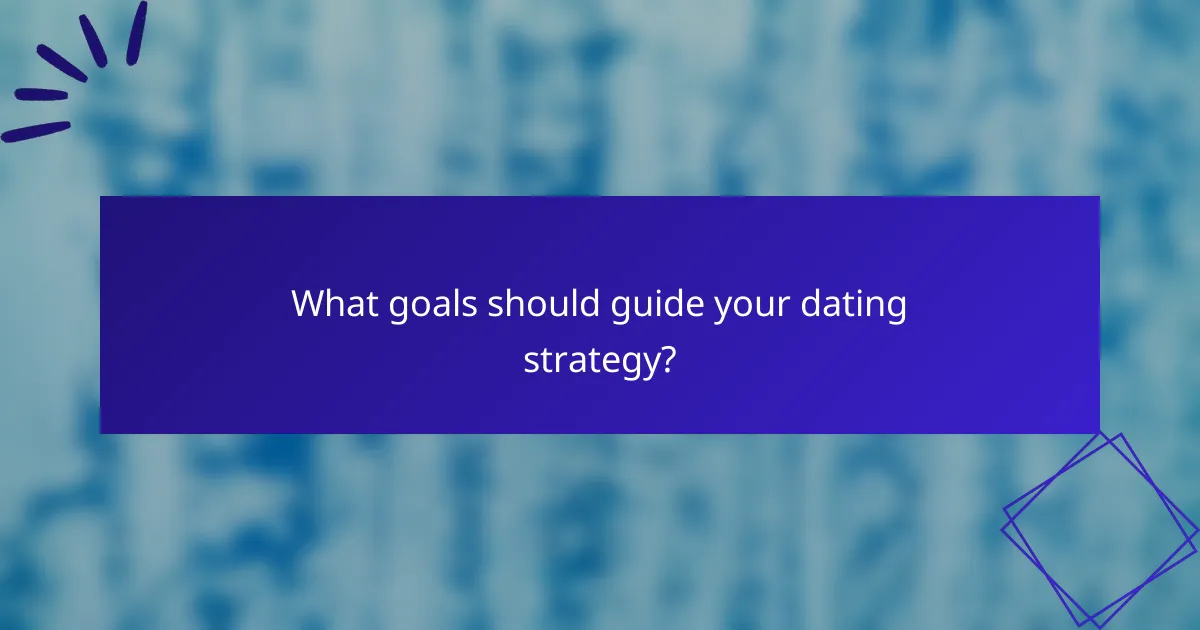 What goals should guide your dating strategy?